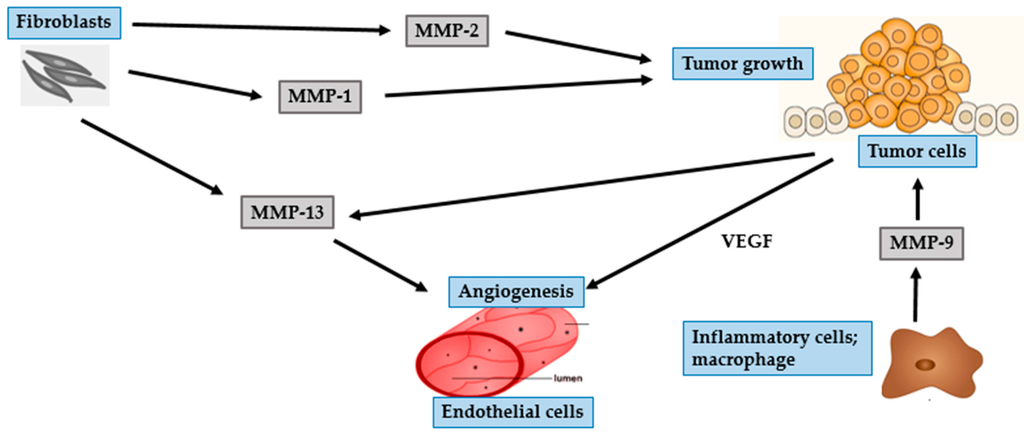 Fibroblasts
MMP-2
MMP-1
Tumor growth
Tumor cells
MMP-13
VEGF
MMP-9
Angiogenesis
lumen
Endothelial cells
Inflammatory cells; macrophage